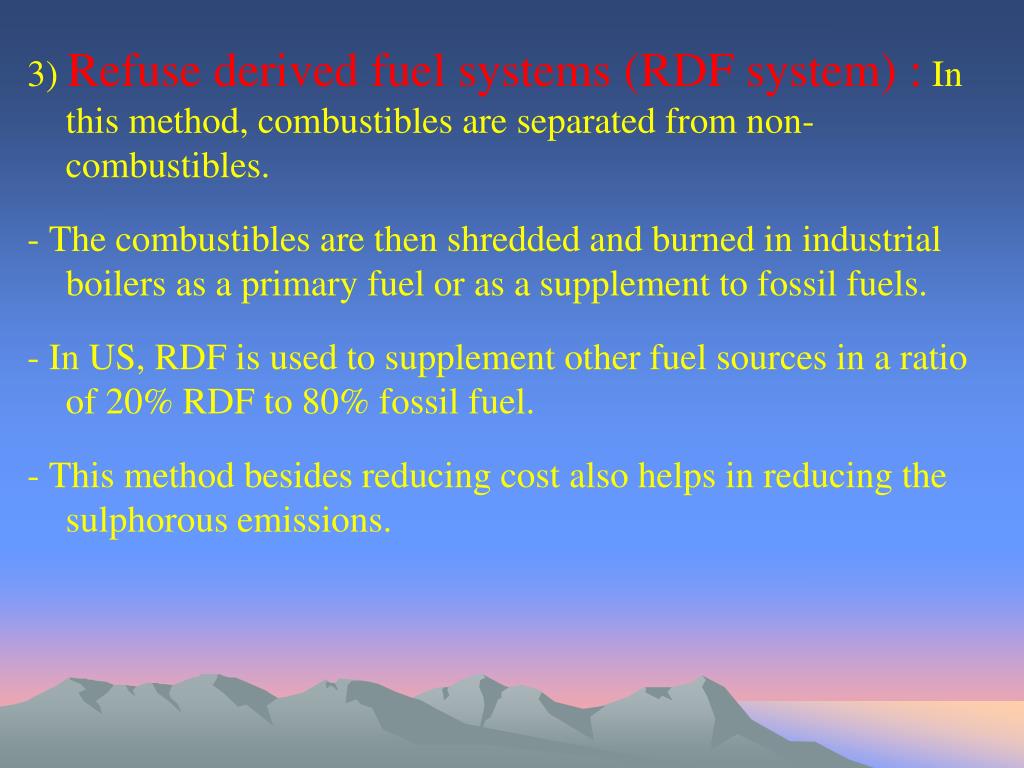 3) Refuse derived fuel systems (RDF system) : In this method, combustibles are separated from non-combustibles.

- The combustibles are then shredded and burned in industrial boilers as a primary fuel or as a supplement to fossil fuels.

- In US, RDF is used to supplement other fuel sources in a ratio of 20% RDF to 80% fossil fuel.

- This method besides reducing cost also helps in reducing the sulphorous emissions.